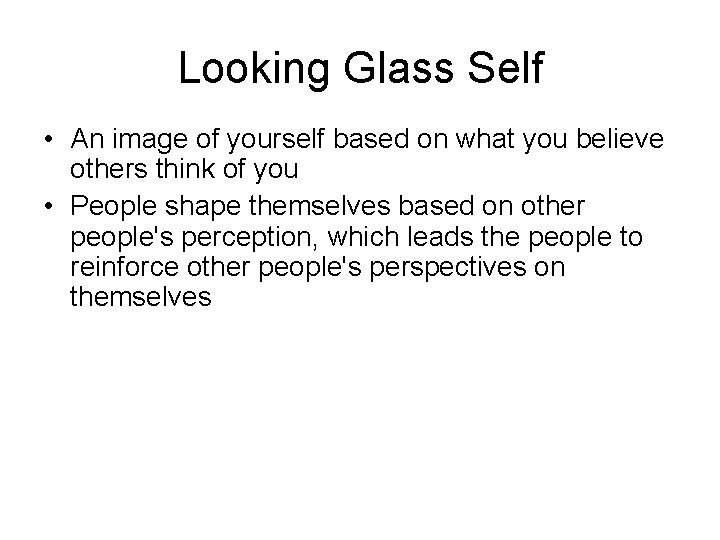 Looking Glass Self

• An image of yourself based on what you believe others think of you
• People shape themselves based on other people's perception, which leads the people to reinforce other people's perspectives on themselves